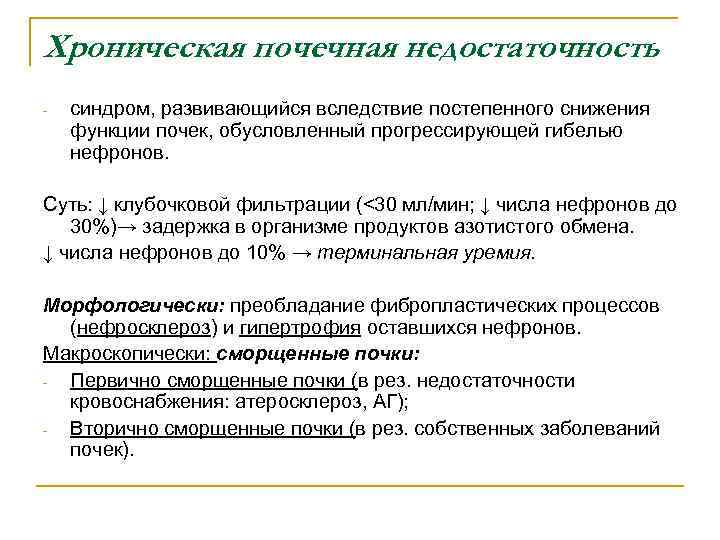 Хроническая почечная недостаточность

- синдром, развивающийся вследствие постепенного снижения функции почек, обусловленный прогрессирующей гибелью нефронов.

Суть: ↓ клубочковой фильтрации (<30 мл/мин; ↓ числа нефронов до 30%)→ задержка в организме продуктов азотистого обмена.

↓ числа нефронов до 10% → терминальная уремия.

Морфологически: преобладание фибропластических процессов (нефросклероз) и гипертрофия оставшихся нефронов.

Макроскопически: сморщенные почки:

- Первично сморщенные почки (в рез. недостаточности кровоснабжения: атеросклероз, АГ);

- Вторично сморщенные почки (в рез. собственных заболеваний почек).